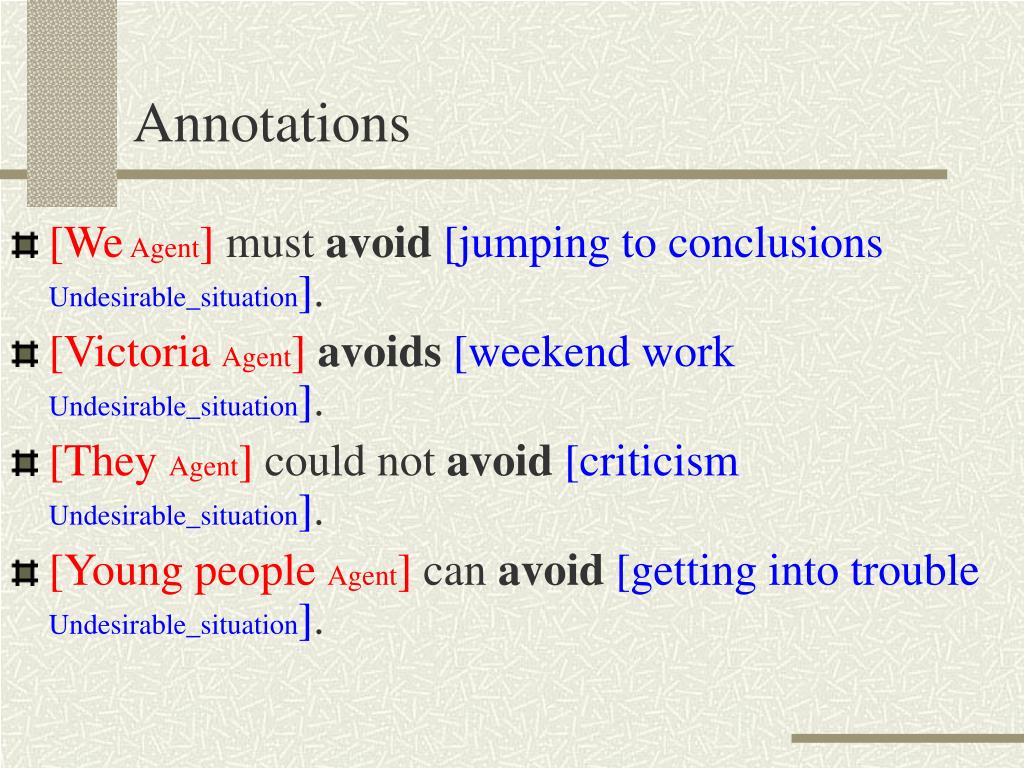 Annotations

[We Agent] must avoid [jumping to conclusions Undesirable_situation].

[Victoria Agent] avoids [weekend work Undesirable_situation].

[They Agent] could not avoid [criticism Undesirable_situation].

[Young people Agent] can avoid [getting into trouble Undesirable_situation].